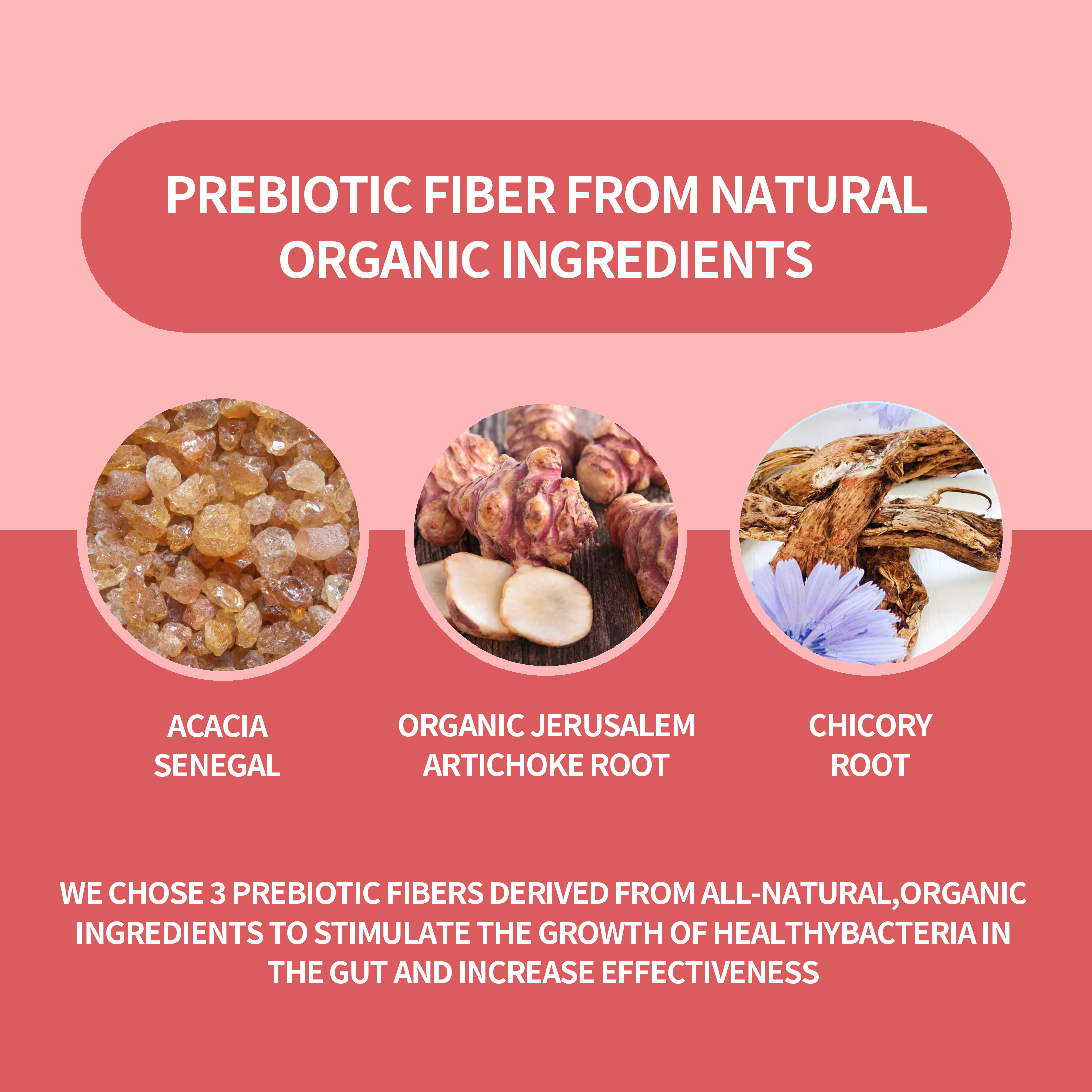 PREBIOTIC FIBER FROM NATURAL ORGANIC INGREDIENTS

ACACIA SENEGAL

ORGANIC JERUSALEM ARTICHOKE ROOT

CHICORY ROOT

WE CHOSE 3 PREBIOTIC FIBERS DERIVED FROM ALL-NATURAL,ORGANIC INGREDIENTS TO STIMULATE THE GROWTH OF HEALTHYBACTERIA IN THE GUT AND INCREASE EFFECTIVENESS